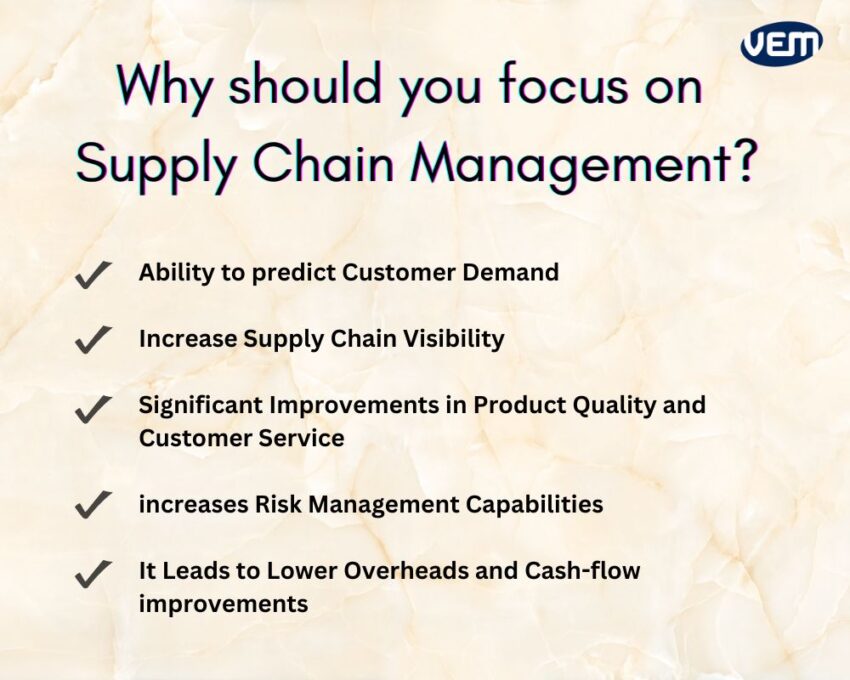 VEM

Why should you focus on Supply Chain Management?

✓ Ability to predict Customer Demand

✓ Increase Supply Chain Visibility

✓ Significant Improvements in Product Quality and Customer Service

✓ increases Risk Management Capabilities

✓ It Leads to Lower Overheads and Cash-flow improvements